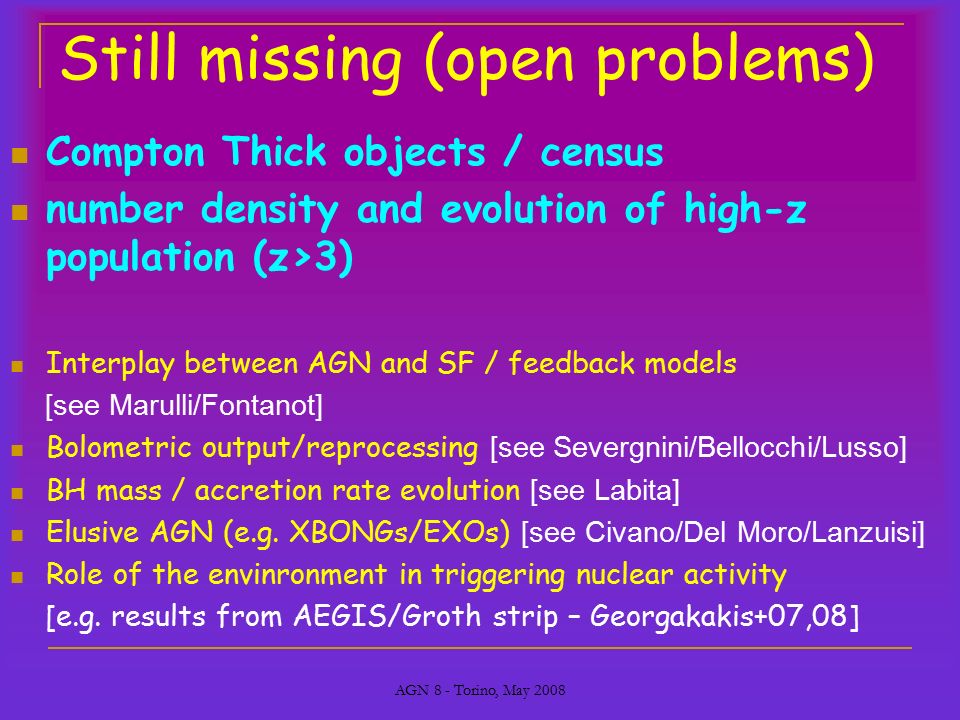 Still missing (open problems)

Compton Thick objects / census

number density and evolution of high-z population (z>3)

Interplay between AGN and SF / feedback models [see Marulli/Fontanot]

Bolometric output/reprocessing [see Severgnini/Bellocchi/Lusso]

BH mass / accretion rate evolution [see Labita]

Elusive AGN (e.g. XBONGs/EXOs) [see Civano/Del Moro/Lanzuisi]

Role of the envinronment in triggering nuclear activity [e.g. results from AEGIS/Groth strip – Georgakakis+07,08]

AGN 8 - Torino, May 2008